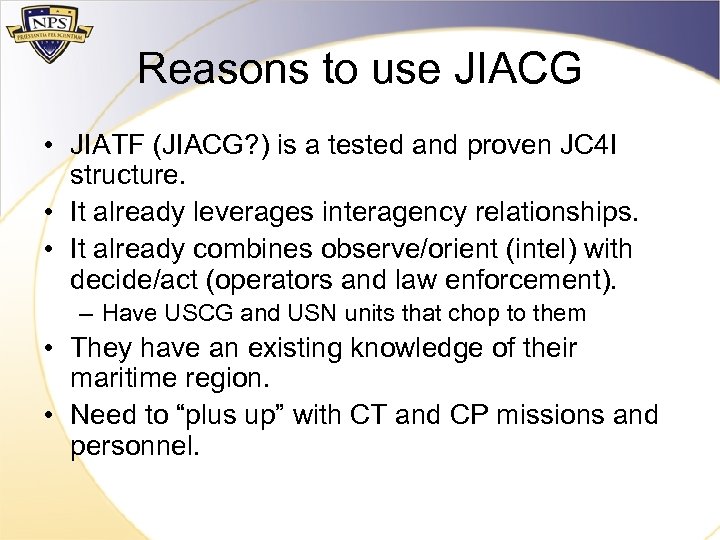 NPS
PRAESTANTIA PER SCIENTIAM

Reasons to use JIACG

• JIATF (JIACG?) is a tested and proven JC4I structure.
• It already leverages interagency relationships.
• It already combines observe/orient (intel) with decide/act (operators and law enforcement).
– Have USCG and USN units that chop to them
• They have an existing knowledge of their maritime region.
• Need to “plus up” with CT and CP missions and personnel.